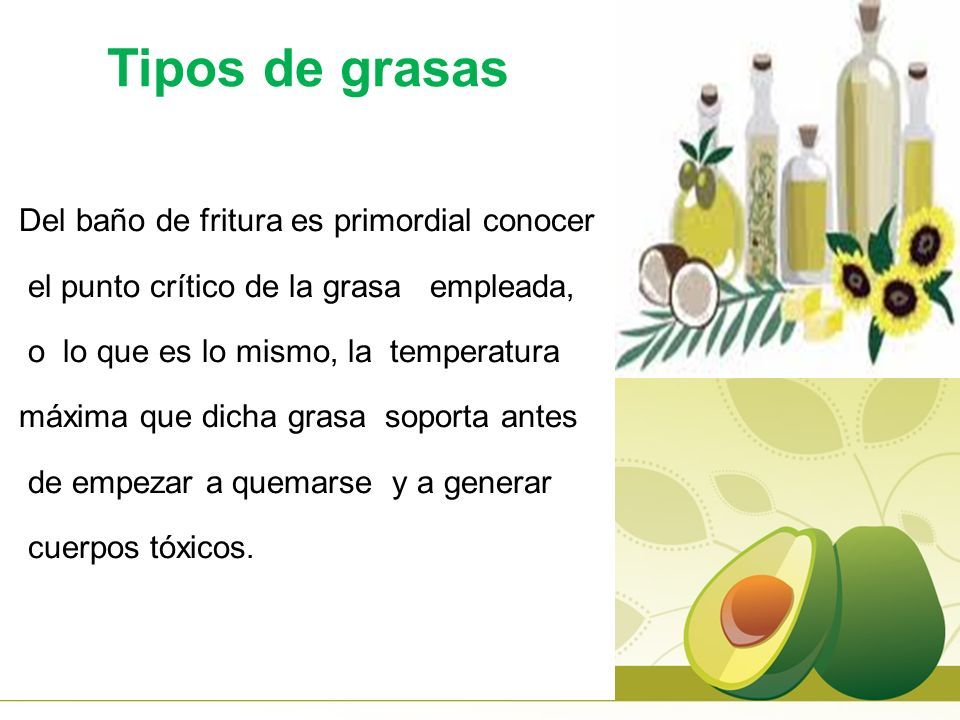 Tipos de grasas

Del baño de fritura es primordial conocer el punto crítico de la grasa empleada, o lo que es lo mismo, la temperatura máxima que dicha grasa soporta antes de empezar a quemarse y a generar cuerpos tóxicos.